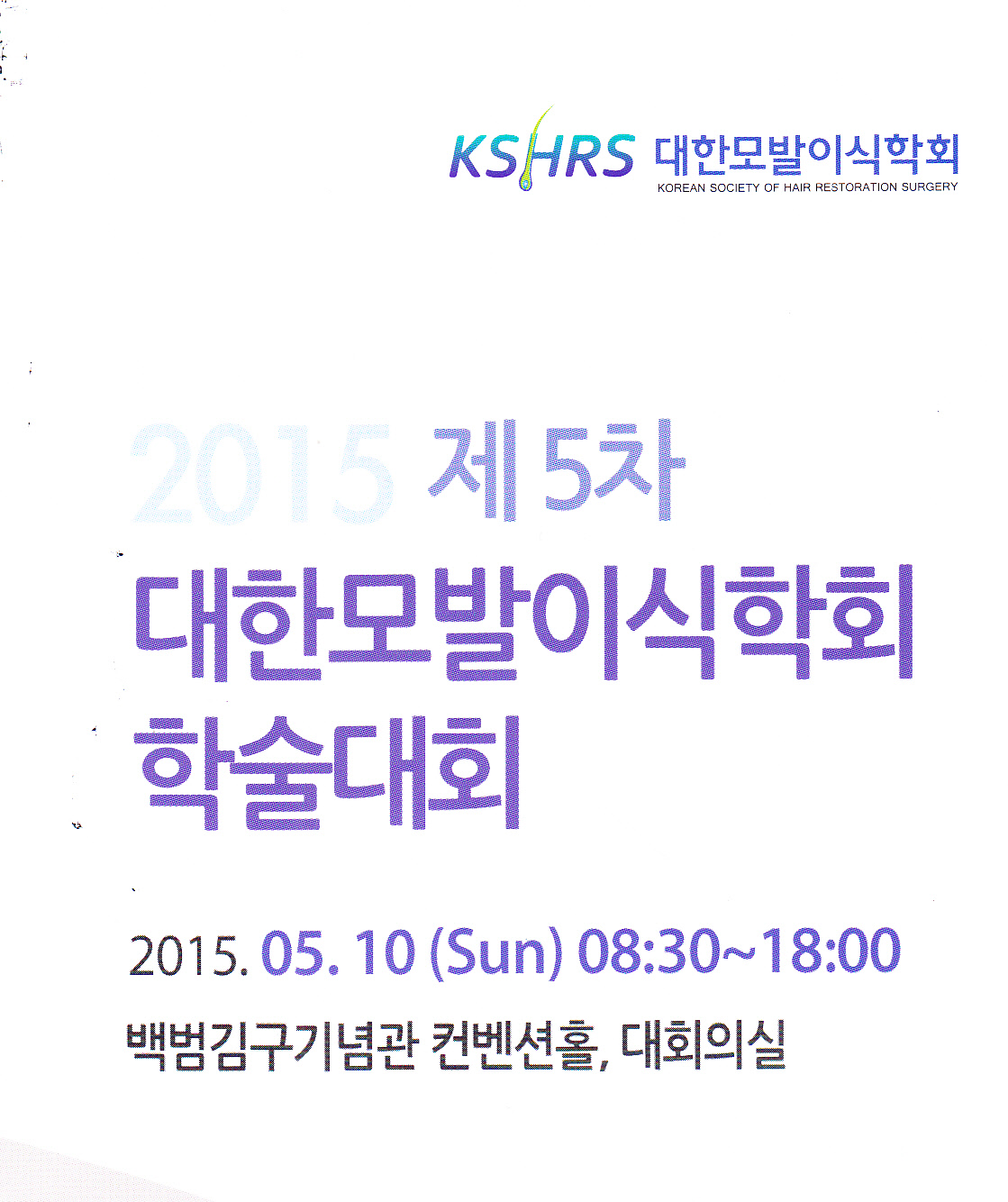 KSHRS 대한모발이식학회
KOREAN SOCIETY OF HAIR RESTORATION SURGERY

2015 제5차
대한모발이식학회
학술대회

2015. 05. 10 (Sun) 08:30~18:00

백범김구기념관 컨벤션홀, 대회의실